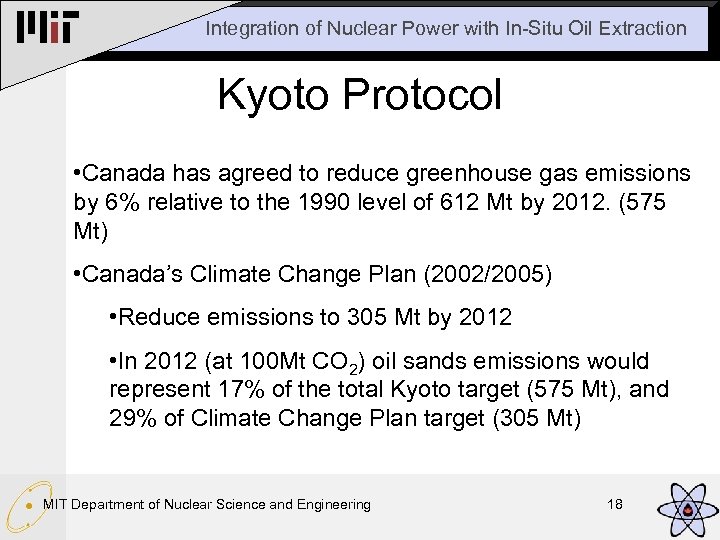 MIT

Integration of Nuclear Power with In-Situ Oil Extraction

Kyoto Protocol

•Canada has agreed to reduce greenhouse gas emissions by 6% relative to the 1990 level of 612 Mt by 2012. (575 Mt)

•Canada's Climate Change Plan (2002/2005)

•Reduce emissions to 305 Mt by 2012

•In 2012 (at 100Mt $CO_2$) oil sands emissions would represent 17% of the total Kyoto target (575 Mt), and 29% of Climate Change Plan target (305 Mt)

MIT Department of Nuclear Science and Engineering

18